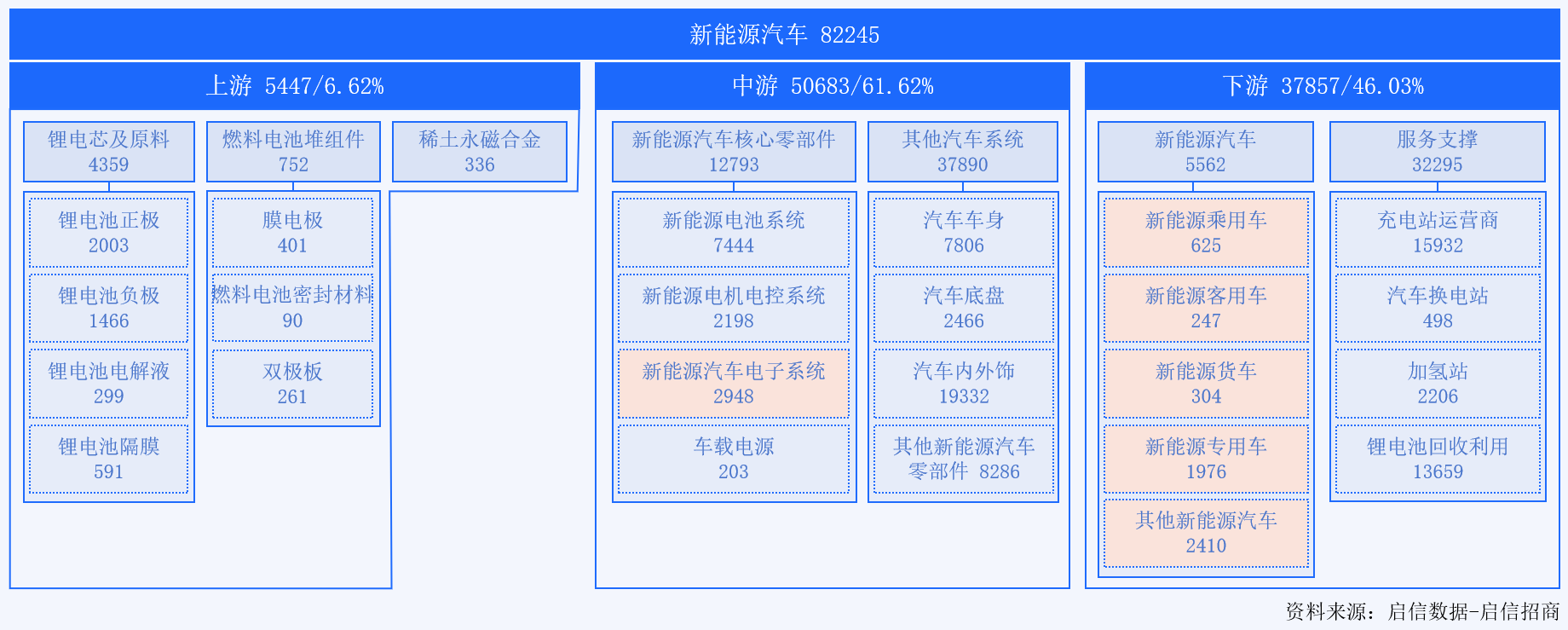 新能源汽车 82245

上游 5447/6.62%

锂电芯及原料
4359

锂电池正极
2003

锂电池负极
1466

锂电池电解液
299

锂电池隔膜
591

燃料电池堆组件
752

膜电极
401

燃料电池密封材料
90

双极板
261

稀土永磁合金
336

中游 50683/61.62%

新能源汽车核心零部件
12793

新能源电池系统
7444

新能源电机电控系统
2198

新能源汽车电子系统
2948

车载电源
203

其他汽车系统
37890

汽车车身
7806

汽车底盘
2466

汽车内外饰
19332

其他新能源汽车零部件 8286

下游 37857/46.03%

新能源汽车
5562

新能源乘用车
625

新能源客用车
247

新能源货车
304

新能源专用车
1976

其他新能源汽车
2410

服务支撑
32295

充电站运营商
15932

汽车换电站
498

加氢站
2206

锂电池回收利用
13659

资料来源：启信数据-启信招商